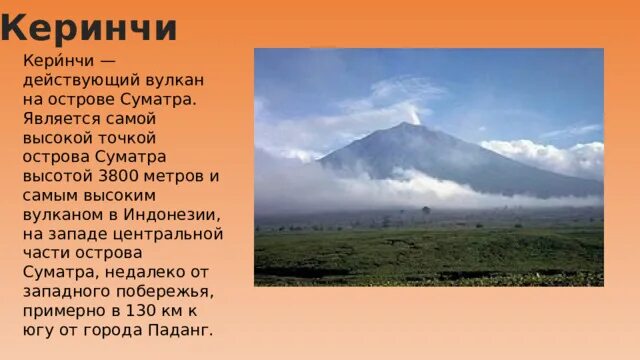 Керинчи

Кери́нчи — действующий вулкан на острове Суматра. Является самой высокой точкой острова Суматра высотой 3800 метров и самым высоким вулканом в Индонезии, на западе центральной части острова Суматра, недалеко от западного побережья, примерно в 130 км к югу от города Паданг.